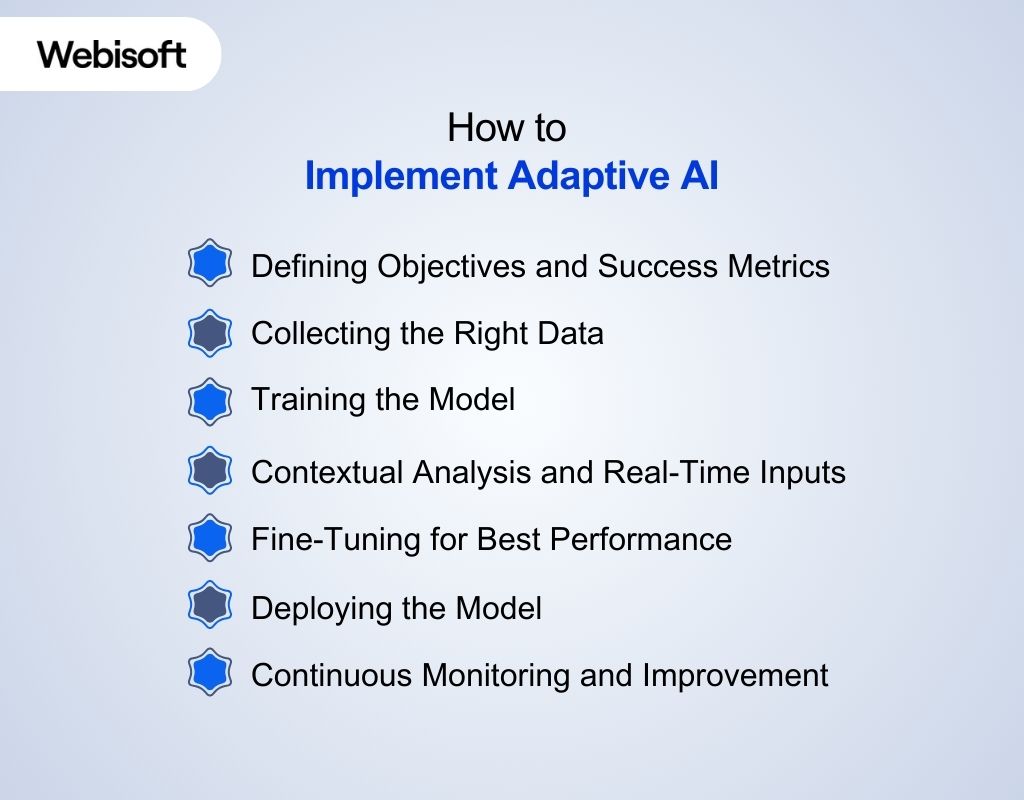 Webisoft

How to
Implement Adaptive AI

Defining Objectives and Success Metrics

Collecting the Right Data

Training the Model

Contextual Analysis and Real-Time Inputs

Fine-Tuning for Best Performance

Deploying the Model

Continuous Monitoring and Improvement